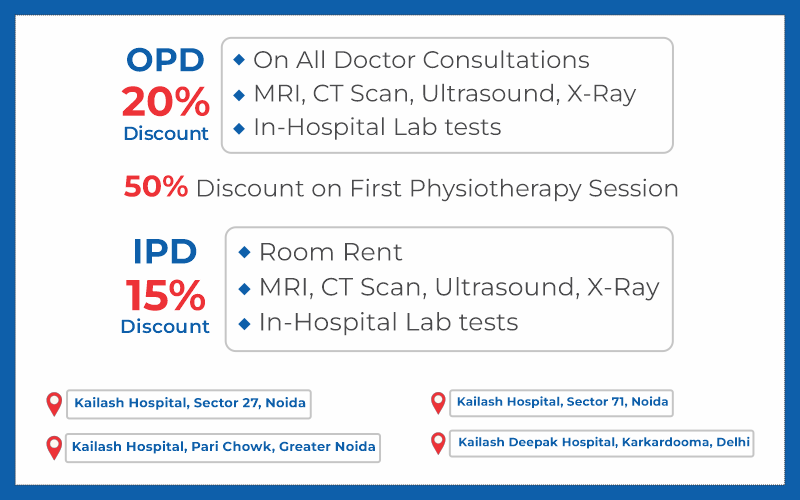 OPD
20%
Discount

◆ On All Doctor Consultations
◆ MRI, CT Scan, Ultrasound, X-Ray
◆ In-Hospital Lab tests

50% Discount on First Physiotherapy Session

IPD
15%
Discount

◆ Room Rent
◆ MRI, CT Scan, Ultrasound, X-Ray
◆ In-Hospital Lab tests

Kailash Hospital, Sector 27, Noida

Kailash Hospital, Pari Chowk, Greater Noida

Kailash Hospital, Sector 71, Noida

Kailash Deepak Hospital, Karkardooma, Delhi